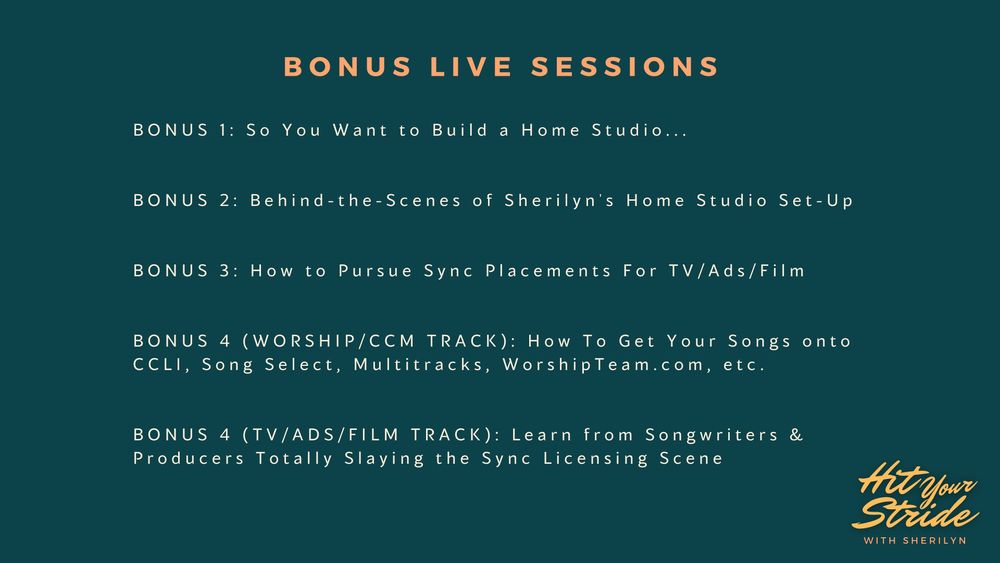 BONUS LIVE SESSIONS

BONUS 1: So You Want to Build a Home Studio...

BONUS 2: Behind-the-Scenes of Sherilyn's Home Studio Set-Up

BONUS 3: How to Pursue Sync Placements For TV/Ads/Film

BONUS 4 (WORSHIP/CCM TRACK): How To Get Your Songs onto CCLI, Song Select, Multitracks, WorshipTeam.com, etc.

BONUS 4 (TV/ADS/FILM TRACK): Learn from Songwriters & Producers Totally Slaying the Sync Licensing Scene

Hit Your Stride
WITH SHERILYN